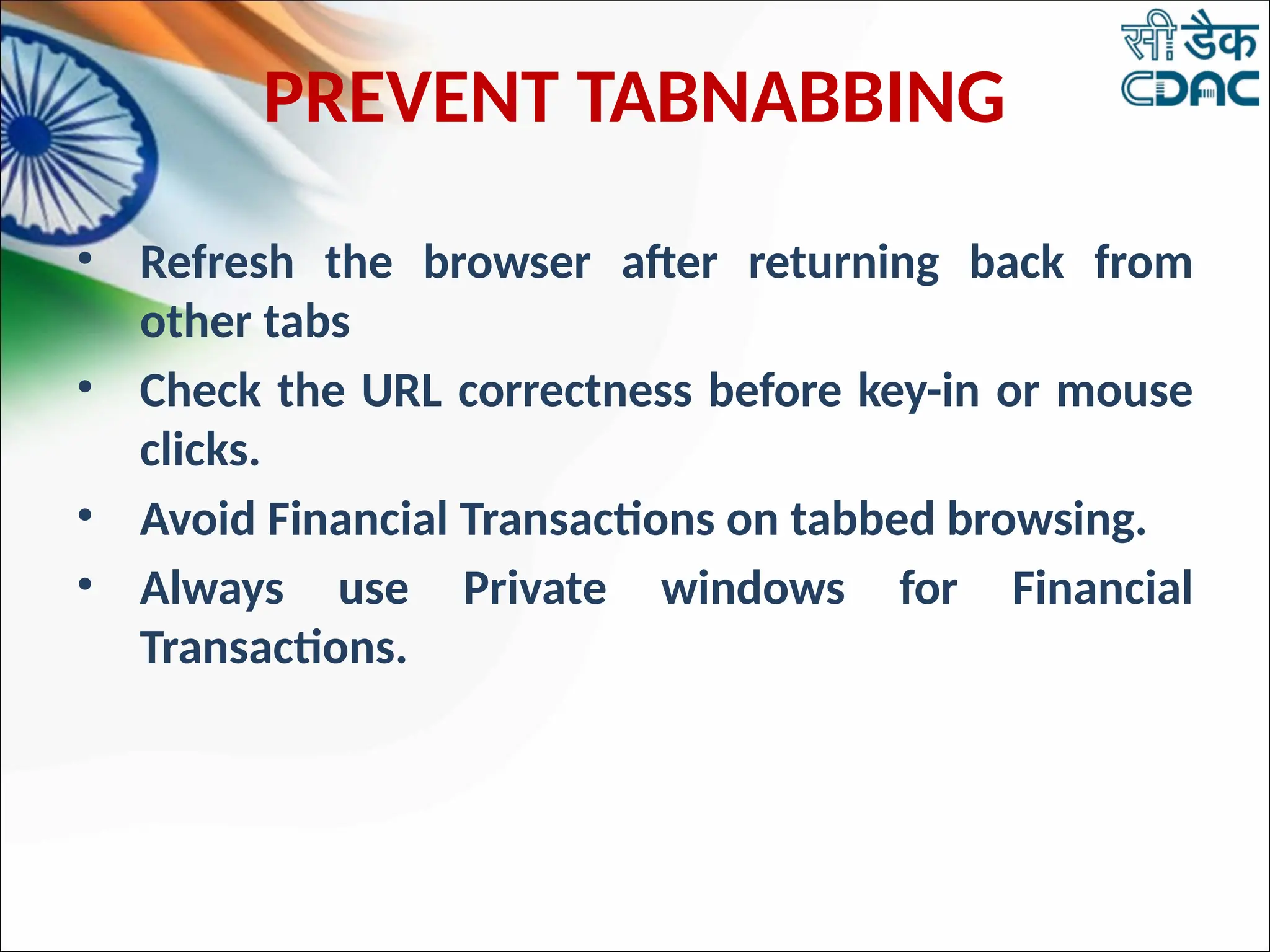 सी डैक
CDAC

PREVENT TABNABBING

• Refresh the browser after returning back from other tabs
• Check the URL correctness before key-in or mouse clicks.
• Avoid Financial Transactions on tabbed browsing.
• Always use Private windows for Financial Transactions.